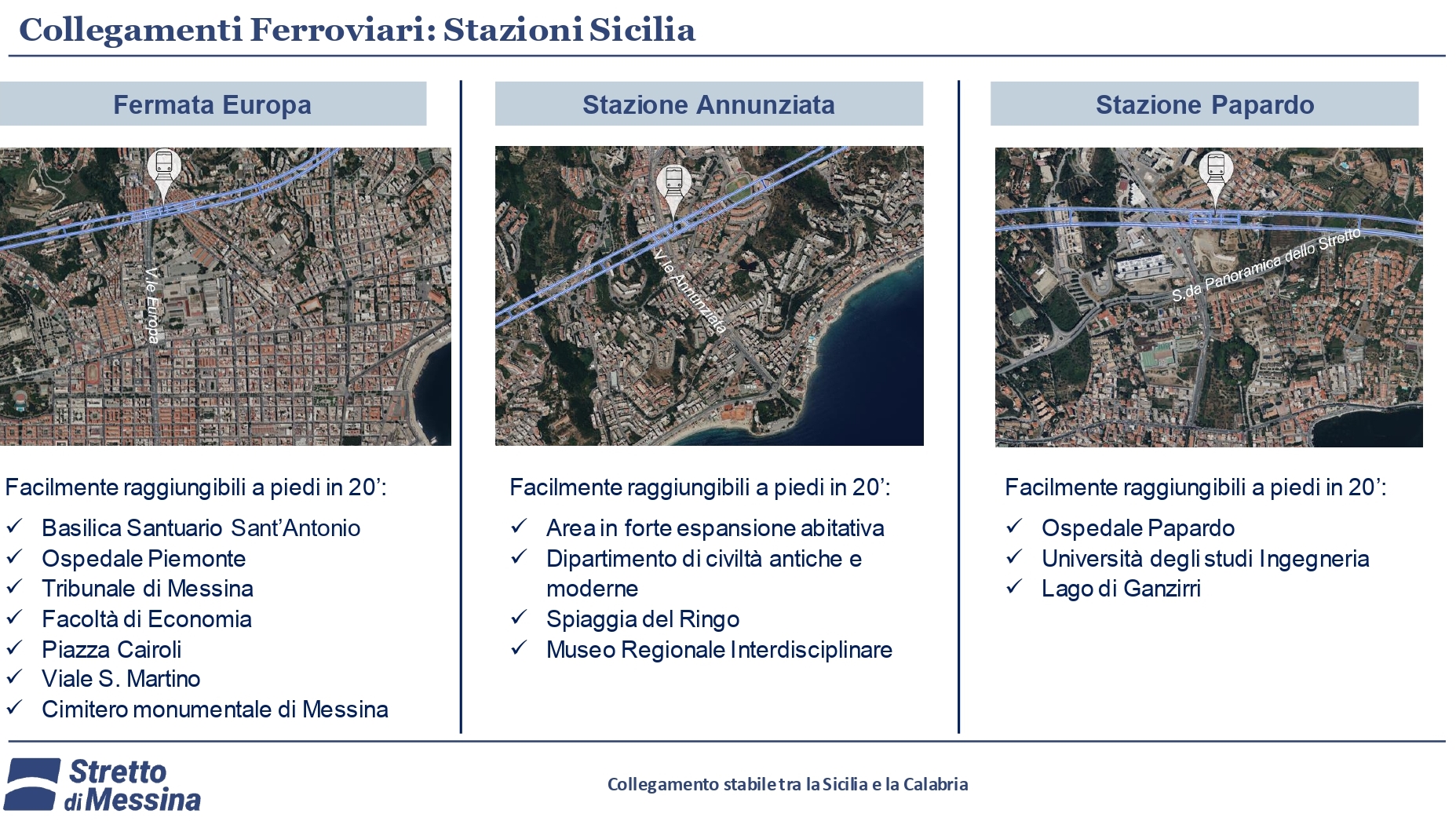 Collegamenti Ferroviari: Stazioni Sicilia

Fermata Europa

V.le Europa

Facilmente raggiungibili a piedi in 20':

✓ Basilica Santuario Sant'Antonio
✓ Ospedale Piemonte
✓ Tribunale di Messina
✓ Facoltà di Economia
✓ Piazza Cairoli
✓ Viale S. Martino
✓ Cimitero monumentale di Messina

Stazione Annunziata

V.le Annunziata

Facilmente raggiungibili a piedi in 20':

✓ Area in forte espansione abitativa
✓ Dipartimento di civiltà antiche e moderne
✓ Spiaggia del Ringo
✓ Museo Regionale Interdisciplinare

Stazione Papardo

S.da Panoramica dello Stretto

Facilmente raggiungibili a piedi in 20':

✓ Ospedale Papardo
✓ Università degli studi Ingegneria
✓ Lago di Ganzirri

Stretto di Messina

Collegamento stabile tra la Sicilia e la Calabria